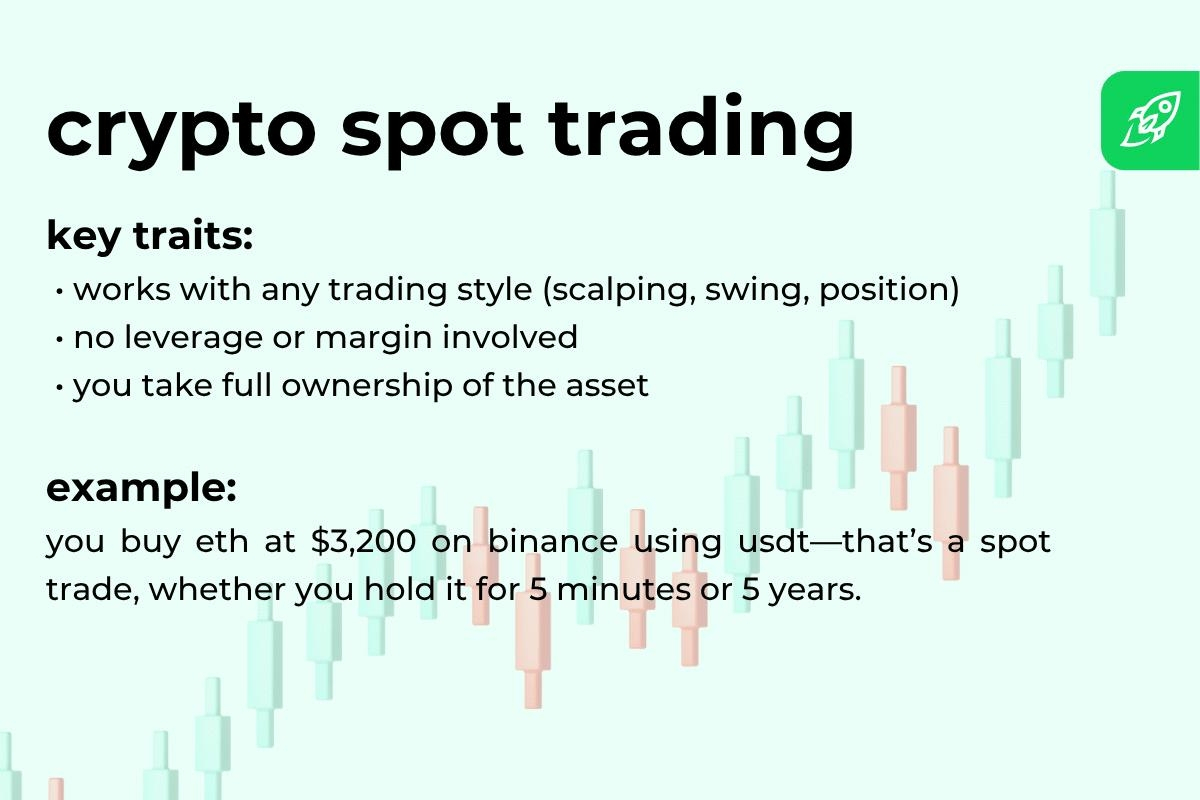 crypto spot trading

key traits:
• works with any trading style (scalping, swing, position)
• no leverage or margin involved
• you take full ownership of the asset

example:
you buy eth at \$3,200 on binance using usdt—that's a spot trade, whether you hold it for 5 minutes or 5 years.